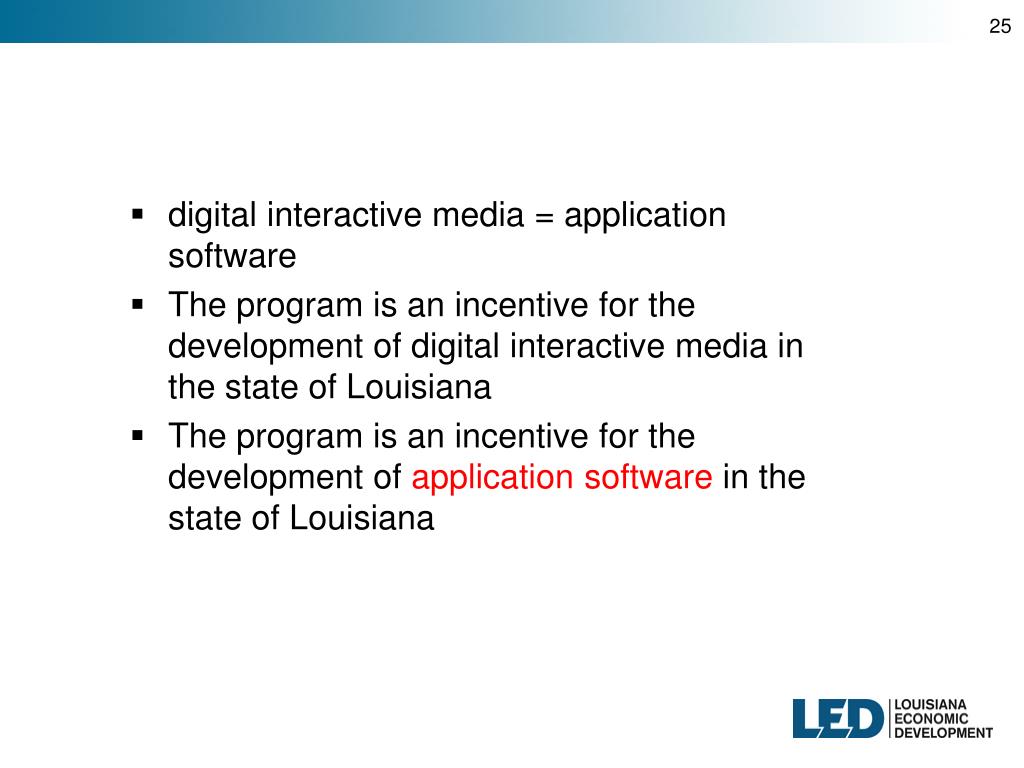 25

▪ digital interactive media = application software

▪ The program is an incentive for the development of digital interactive media in the state of Louisiana

▪ The program is an incentive for the development of application software in the state of Louisiana

LED LOUISIANA ECONOMIC DEVELOPMENT